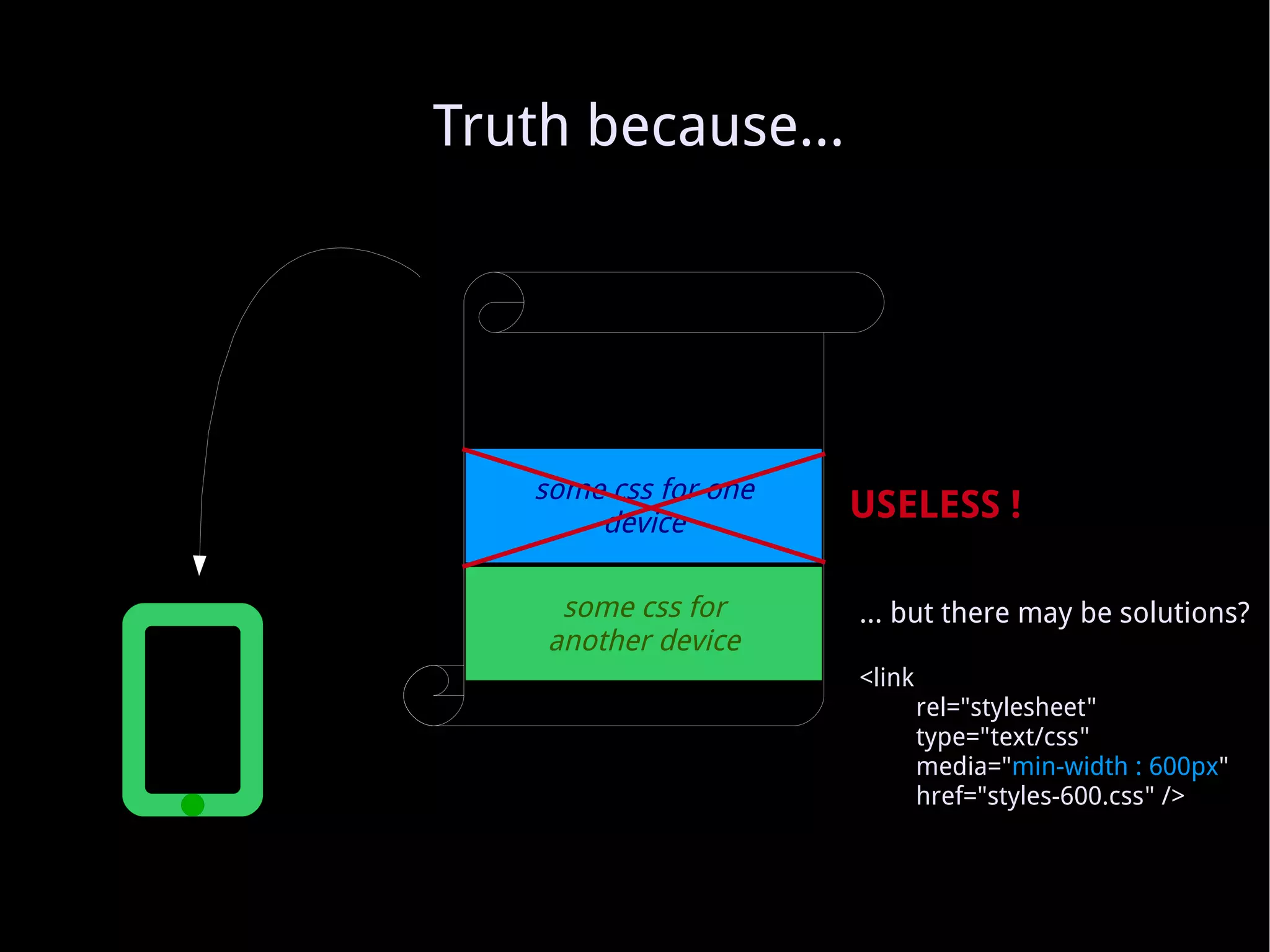 Truth because...

some css for one device

USELESS !

some css for another device

... but there may be solutions?

<link
rel="stylesheet"
type="text/css"
media="min-width : 600px"
href="styles-600.css" />